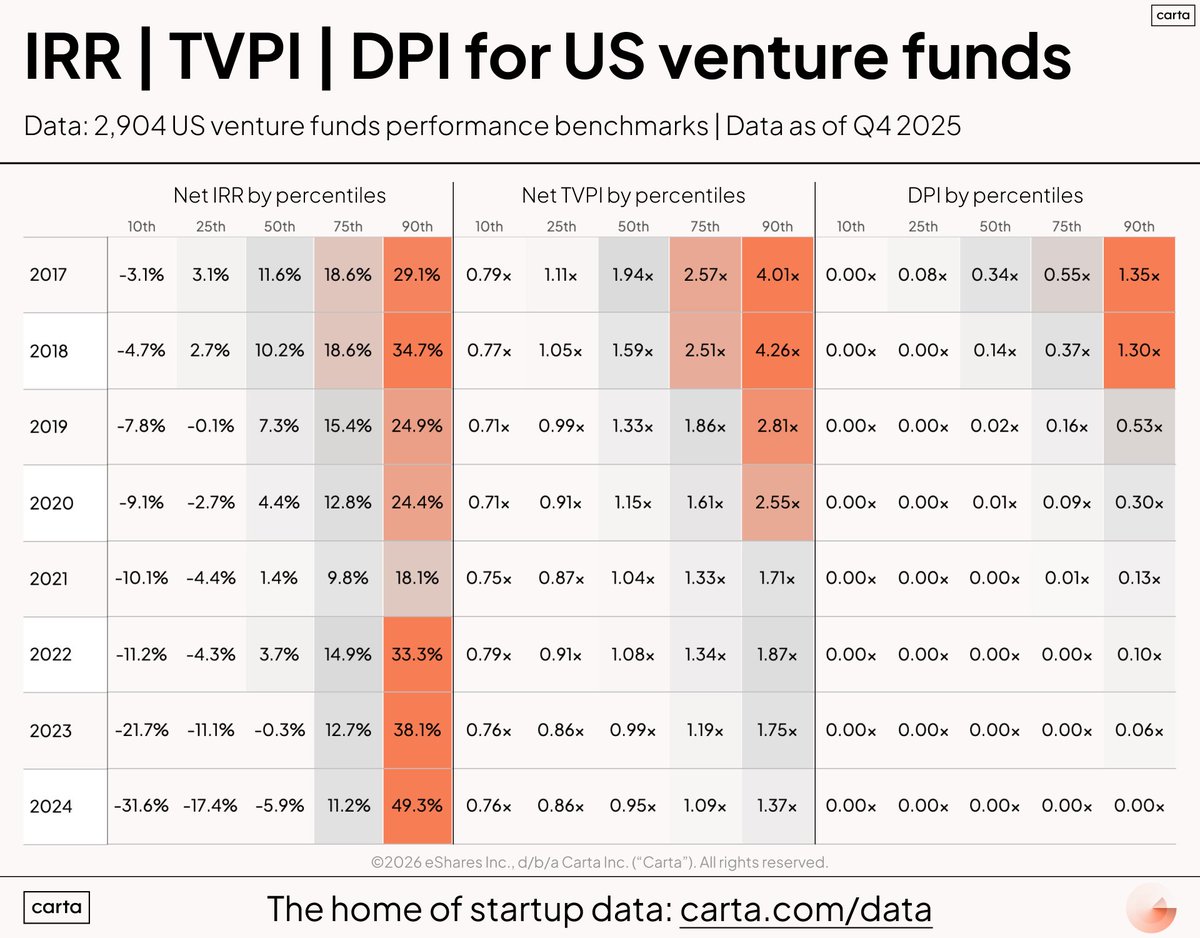 carta

IRR | TVPI | DPI for US venture funds

Data: 2,904 US venture funds performance benchmarks | Data as of Q4 2025

| | Net IRR by percentiles | | | | | Net TVPI by percentiles | | | | | DPI by percentiles | | | | |
|---|---|---|---|---|---|---|---|---|---|---|---|---|---|---|---|
| | 10th | 25th | 50th | 75th | 90th | 10th | 25th | 50th | 75th | 90th | 10th | 25th | 50th | 75th | 90th |
| 2017 | -3.1% | 3.1% | 11.6% | 18.6% | 29.1% | 0.79x | 1.11x | 1.94x | 2.57x | 4.01x | 0.00x | 0.08x | 0.34x | 0.55x | 1.35x |
| 2018 | -4.7% | 2.7% | 10.2% | 18.6% | 34.7% | 0.77x | 1.05x | 1.59x | 2.51x | 4.26x | 0.00x | 0.00x | 0.14x | 0.37x | 1.30x |
| 2019 | -7.8% | -0.1% | 7.3% | 15.4% | 24.9% | 0.71x | 0.99x | 1.33x | 1.86x | 2.81x | 0.00x | 0.00x | 0.02x | 0.16x | 0.53x |
| 2020 | -9.1% | -2.7% | 4.4% | 12.8% | 24.4% | 0.71x | 0.91x | 1.15x | 1.61x | 2.55x | 0.00x | 0.00x | 0.01x | 0.09x | 0.30x |
| 2021 | -10.1% | -4.4% | 1.4% | 9.8% | 18.1% | 0.75x | 0.87x | 1.04x | 1.33x | 1.71x | 0.00x | 0.00x | 0.00x | 0.01x | 0.13x |
| 2022 | -11.2% | -4.3% | 3.7% | 14.9% | 33.3% | 0.79x | 0.91x | 1.08x | 1.34x | 1.87x | 0.00x | 0.00x | 0.00x | 0.00x | 0.10x |
| 2023 | -21.7% | -11.1% | -0.3% | 12.7% | 38.1% | 0.76x | 0.86x | 0.99x | 1.19x | 1.75x | 0.00x | 0.00x | 0.00x | 0.00x | 0.06x |
| 2024 | -31.6% | -17.4% | -5.9% | 11.2% | 49.3% | 0.76x | 0.86x | 0.95x | 1.09x | 1.37x | 0.00x | 0.00x | 0.00x | 0.00x | 0.00x |

©2026 eShares Inc., d/b/a Carta Inc. ("Carta"). All rights reserved.

carta

The home of startup data: carta.com/data